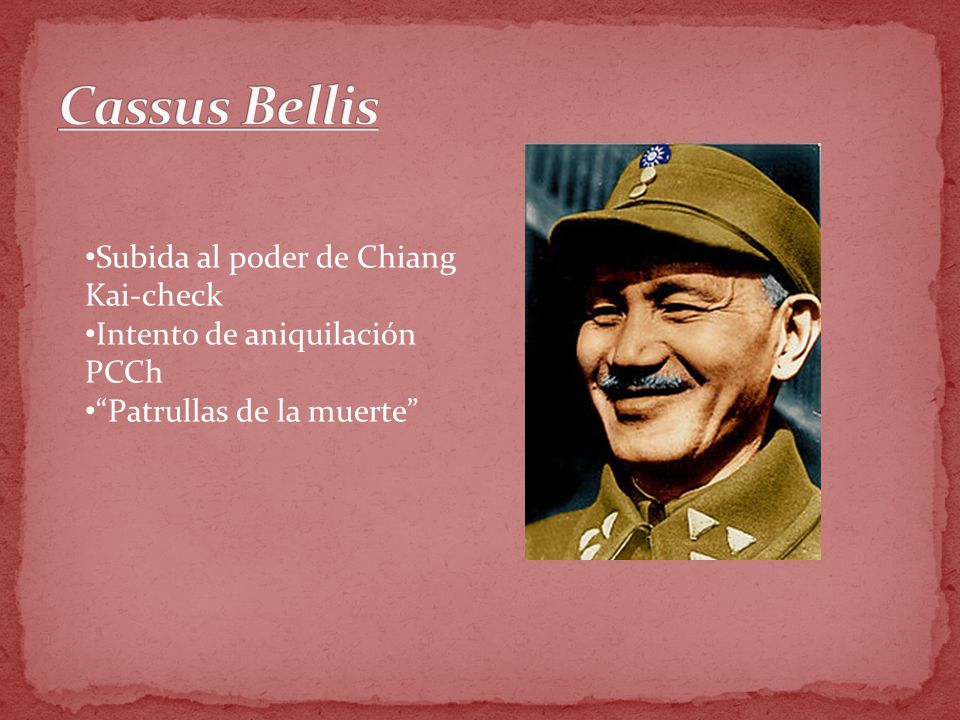 Cassus Bellis

•Subida al poder de Chiang Kai-check
•Intento de aniquilación PCCh
•“Patrullas de la muerte”